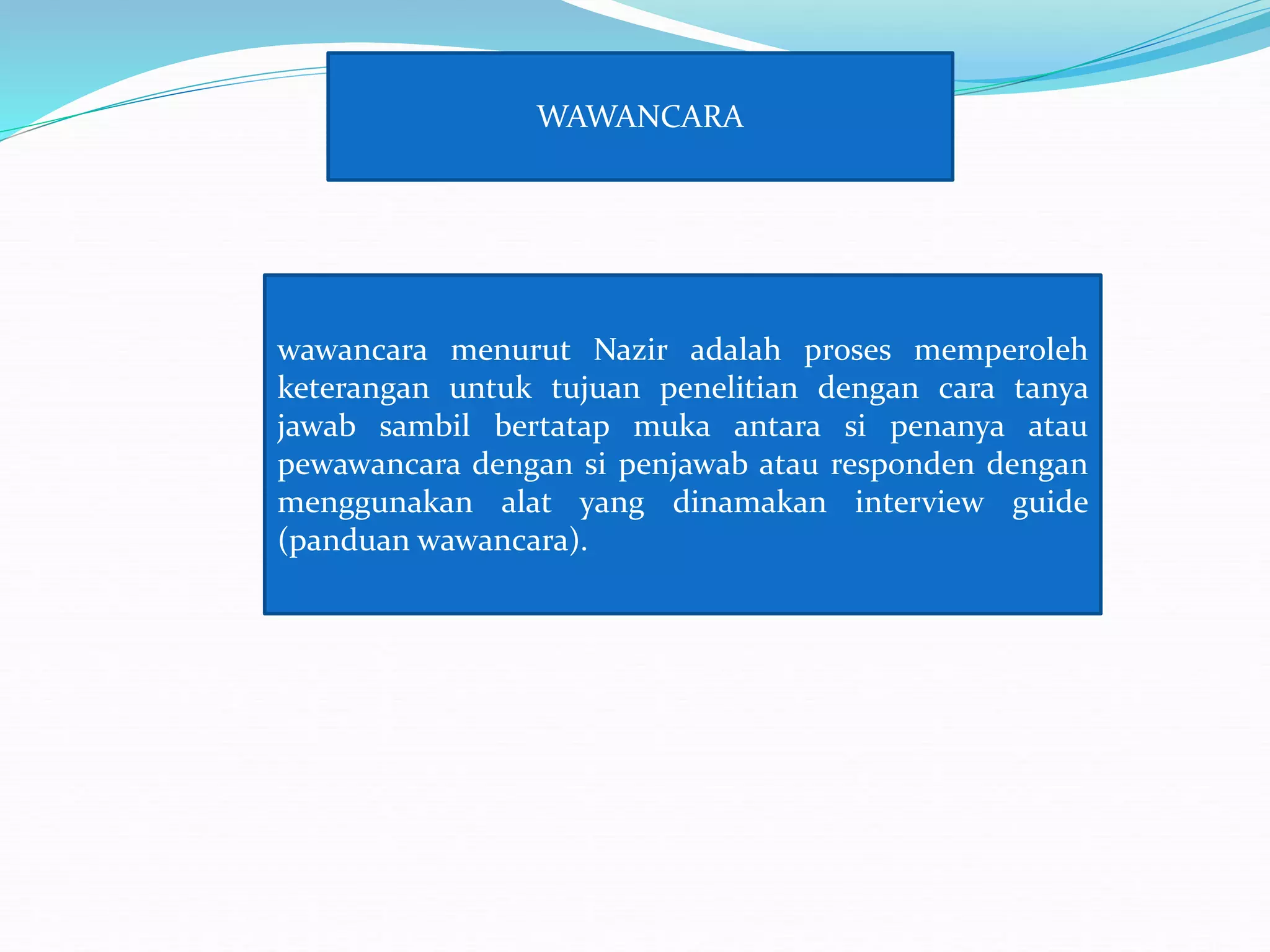 WAWANCARA

wawancara menurut Nazir adalah proses memperoleh keterangan untuk tujuan penelitian dengan cara tanya jawab sambil bertatap muka antara si penanya atau pewawancara dengan si penjawab atau responden dengan menggunakan alat yang dinamakan interview guide (panduan wawancara).